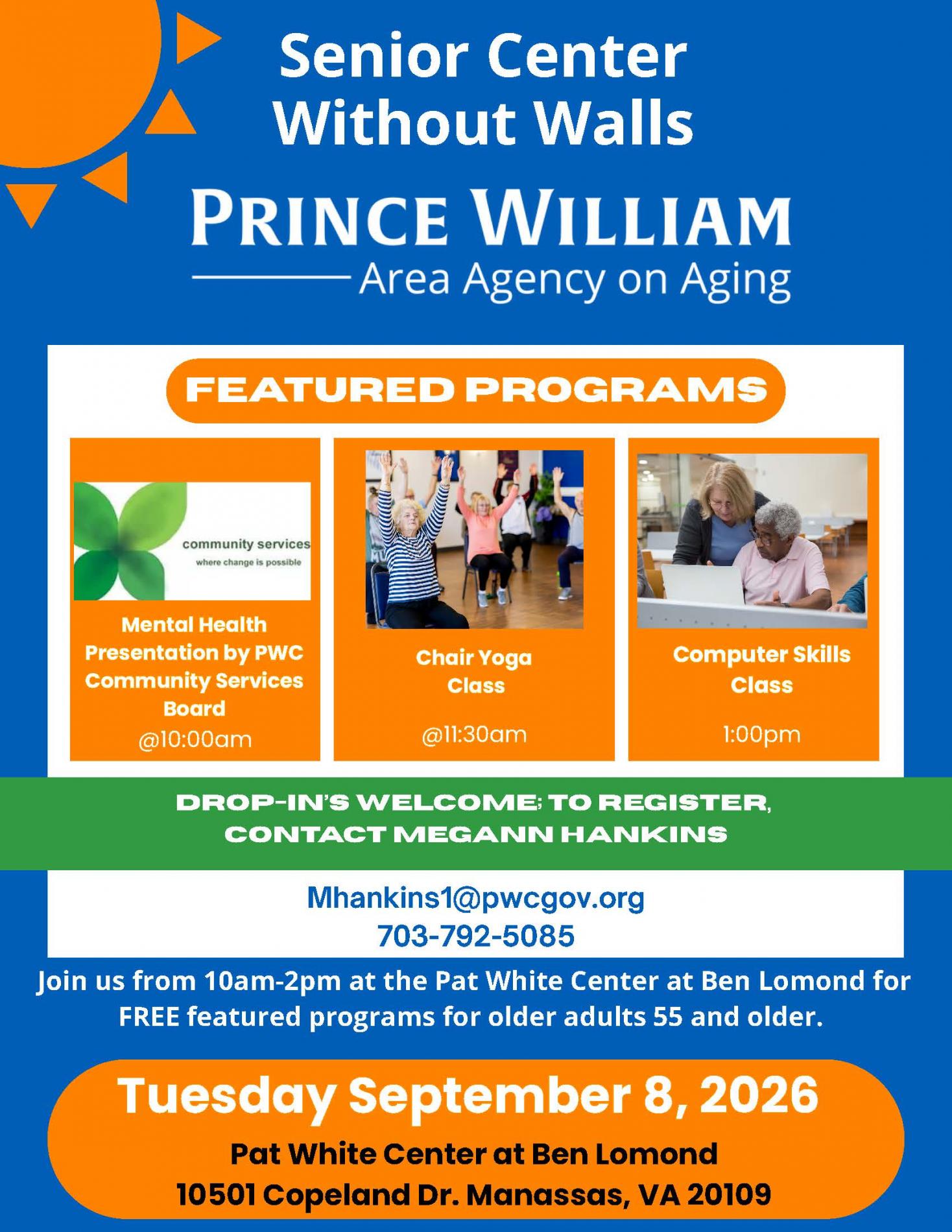 Senior Center Without Walls

PRINCE WILLIAM
Area Agency on Aging

FEATURED PROGRAMS

community services
where change is possible

Mental Health Presentation by PWC Community Services Board
@10:00am

Chair Yoga Class

@11:30am

Computer Skills Class

1:00pm

DROP-IN'S WELCOME; TO REGISTER, CONTACT MEGANN HANKINS

Mhankins1@pwcgov.org
703-792-5085

Join us from 10am-2pm at the Pat White Center at Ben Lomond for FREE featured programs for older adults 55 and older.

Tuesday September 8, 2026

Pat White Center at Ben Lomond
10501 Copeland Dr. Manassas, VA 20109